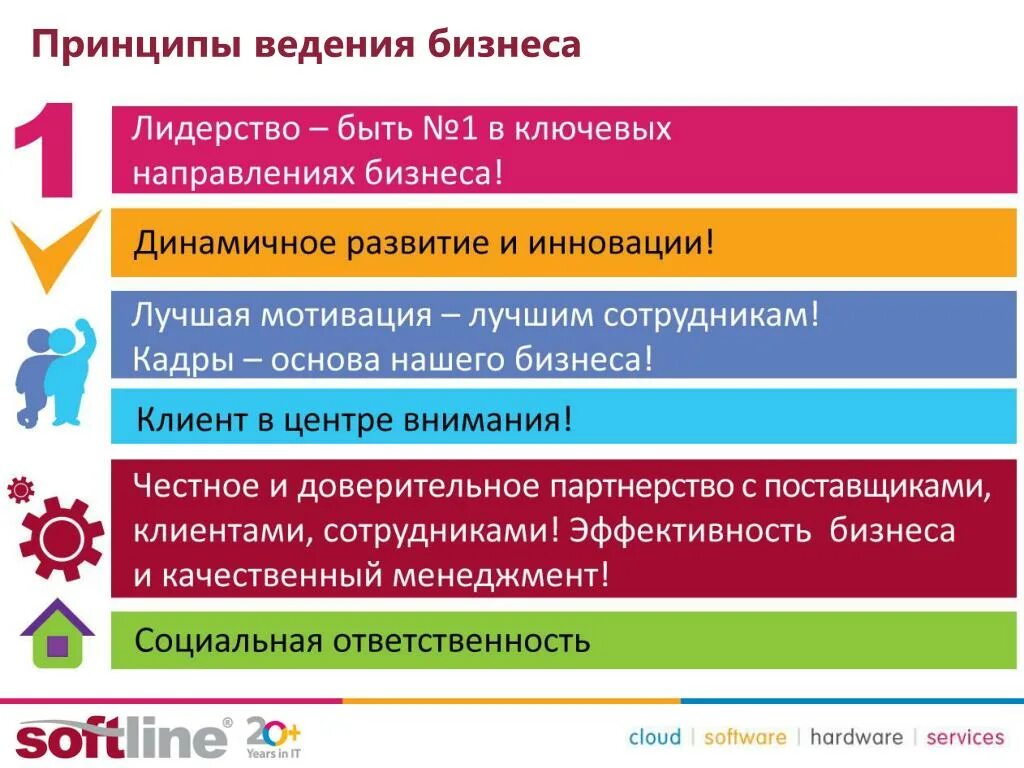 Принципы ведения бизнеса

1

Лидерство – быть №1 в ключевых направлениях бизнеса!

Динамичное развитие и инновации!

Лучшая мотивация – лучшим сотрудникам! Кадры – основа нашего бизнеса!

Клиент в центре внимания!

Честное и доверительное партнерство с поставщиками, клиентами, сотрудниками! Эффективность бизнеса и качественный менеджмент!

Социальная ответственность

softline® 20+ Years in IT

cloud | software | hardware | services